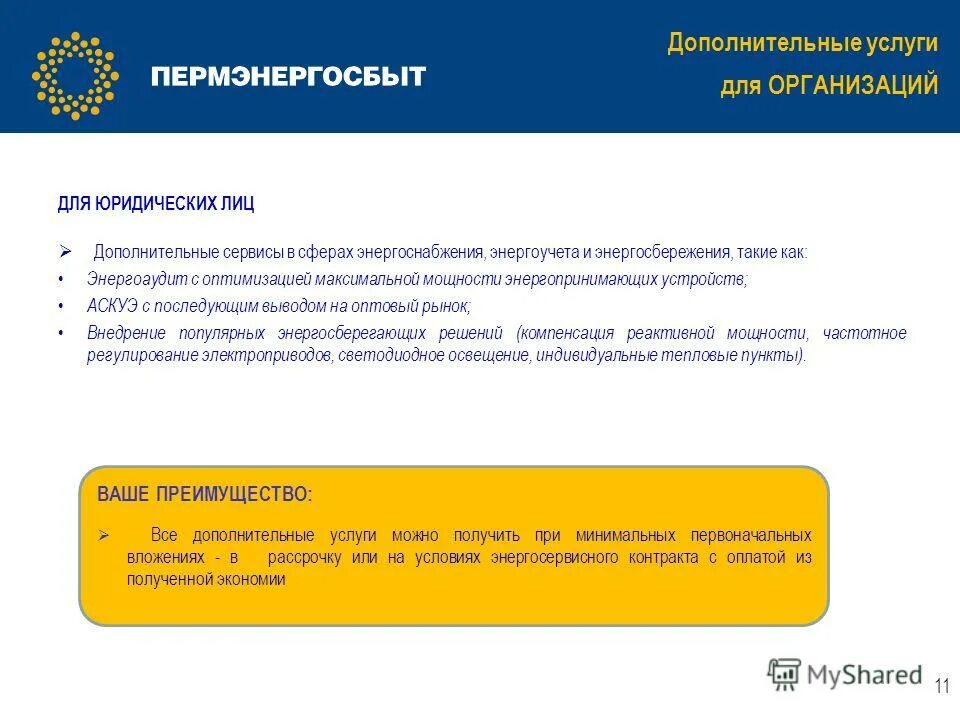 ПЕРМЭНЕРГОСБЫТ

Дополнительные услуги
для ОРГАНИЗАЦИЙ

ДЛЯ ЮРИДИЧЕСКИХ ЛИЦ

➢ Дополнительные сервисы в сферах энергоснабжения, энергоучета и энергосбережения, такие как:
• Энергоаудит с оптимизацией максимальной мощности энергопринимающих устройств;
• АСКУЭ с последующим выводом на оптовый рынок;
• Внедрение популярных энергосберегающих решений (компенсация реактивной мощности, частотное регулирование электроприводов, светодиодное освещение, индивидуальные тепловые пункты).

ВАШЕ ПРЕИМУЩЕСТВО:

➢ Все дополнительные услуги можно получить при минимальных первоначальных вложениях - в рассрочку или на условиях энергосервисного контракта с оплатой из полученной экономии

MyShared

11